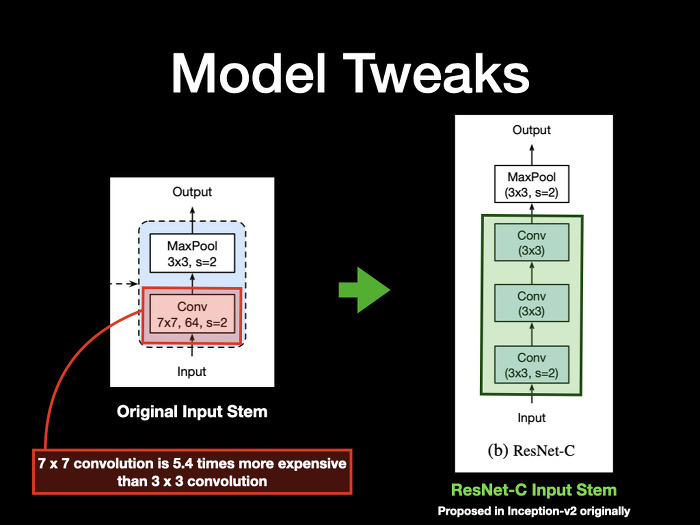 Model Tweaks

Output

MaxPool
3x3, s=2

Conv
7x7, 64, s=2

Input

Original Input Stem

7 x 7 convolution is 5.4 times more expensive than 3 x 3 convolution

Output

MaxPool
(3x3, s=2)

Conv
(3x3)

Conv
(3x3)

Conv
(3x3, s=2)

Input

(b) ResNet-C

ResNet-C Input Stem

Proposed in Inception-v2 originally